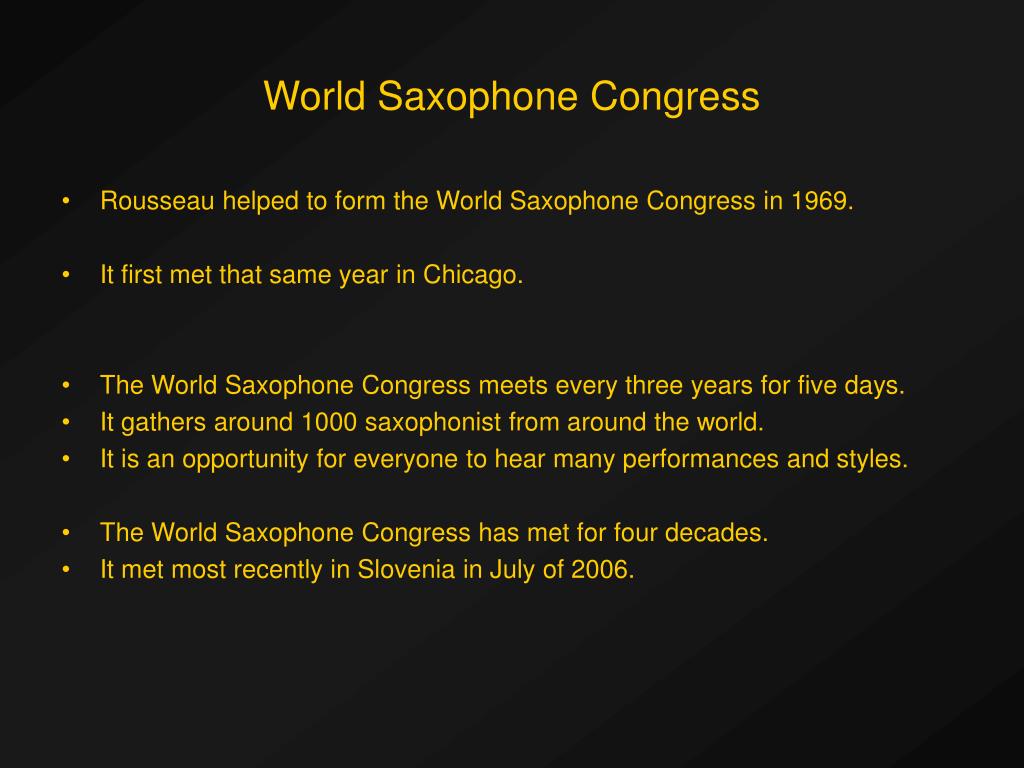 World Saxophone Congress

• Rousseau helped to form the World Saxophone Congress in 1969.

• It first met that same year in Chicago.

• The World Saxophone Congress meets every three years for five days.
• It gathers around 1000 saxophonist from around the world.
• It is an opportunity for everyone to hear many performances and styles.

• The World Saxophone Congress has met for four decades.
• It met most recently in Slovenia in July of 2006.